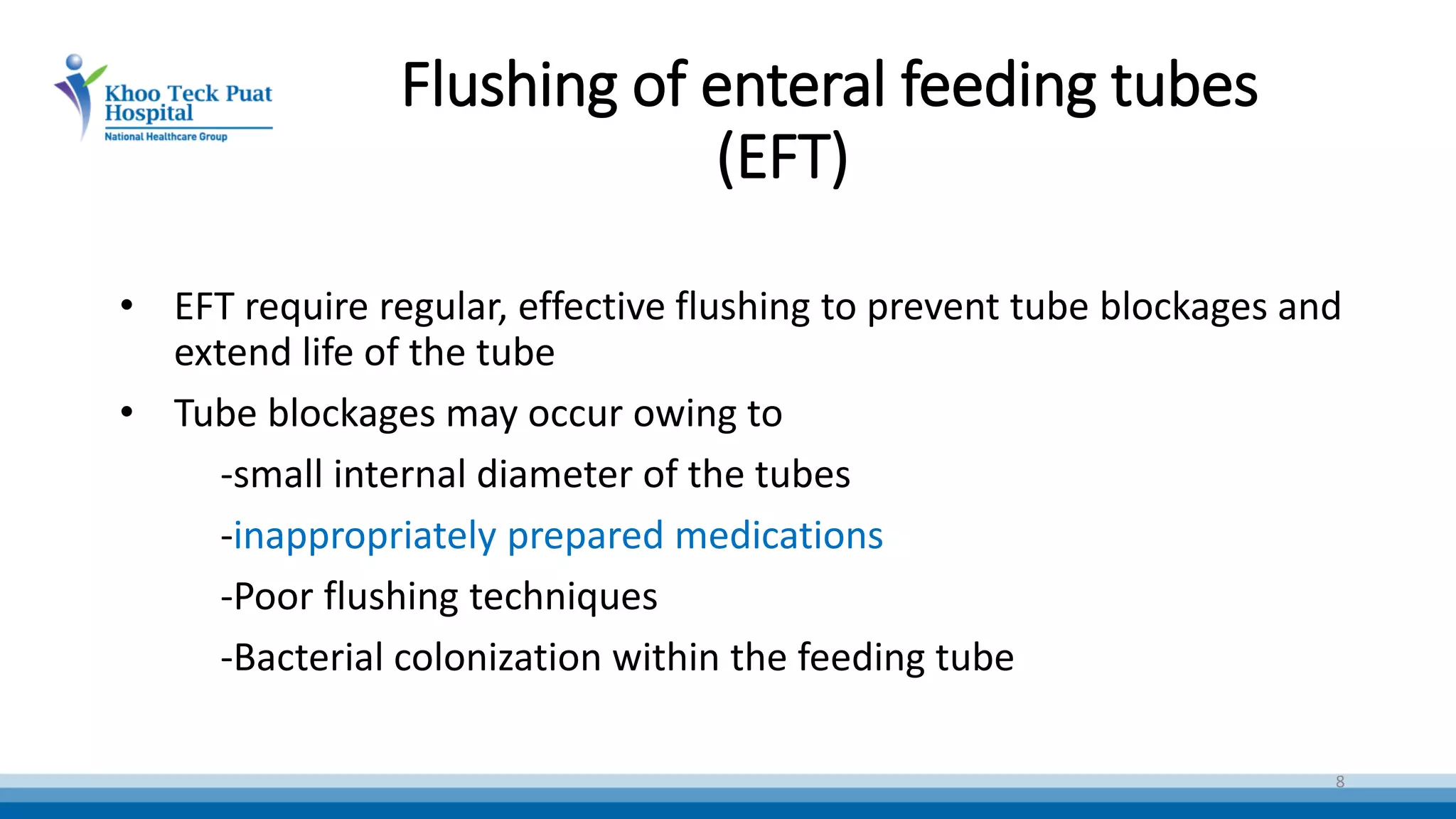 Khoo Teck Puat Hospital
National Healthcare Group

Flushing of enteral feeding tubes (EFT)

• EFT require regular, effective flushing to prevent tube blockages and extend life of the tube

• Tube blockages may occur owing to

-small internal diameter of the tubes

-inappropriately prepared medications

-Poor flushing techniques

-Bacterial colonization within the feeding tube

8